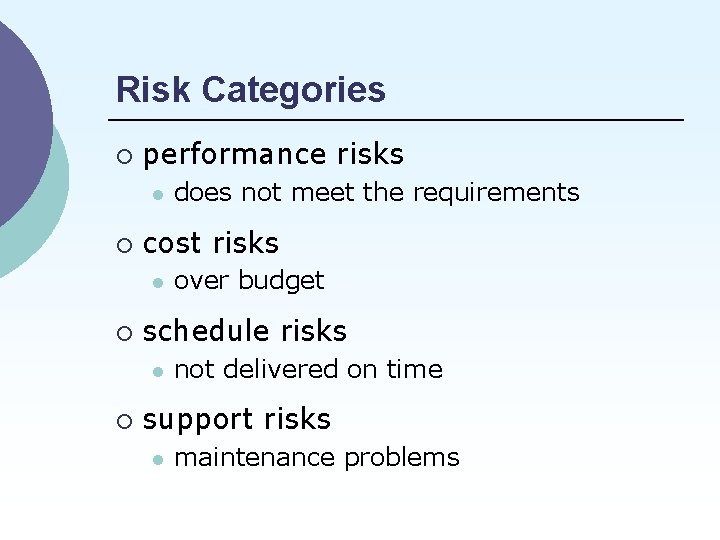 Risk Categories

- performance risks
  - does not meet the requirements
- cost risks
  - over budget
- schedule risks
  - not delivered on time
- support risks
  - maintenance problems